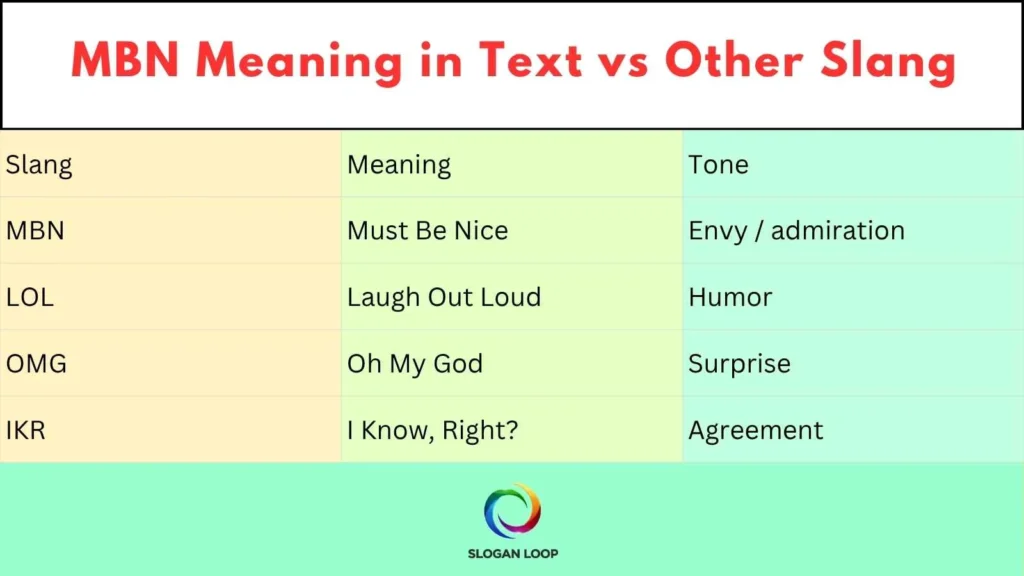 MBN Meaning in Text vs Other Slang

| Slang | Meaning | Tone |
|---|---|---|
| MBN | Must Be Nice | Envy / admiration |
| LOL | Laugh Out Loud | Humor |
| OMG | Oh My God | Surprise |
| IKR | I Know, Right? | Agreement |

SLOGAN LOOP